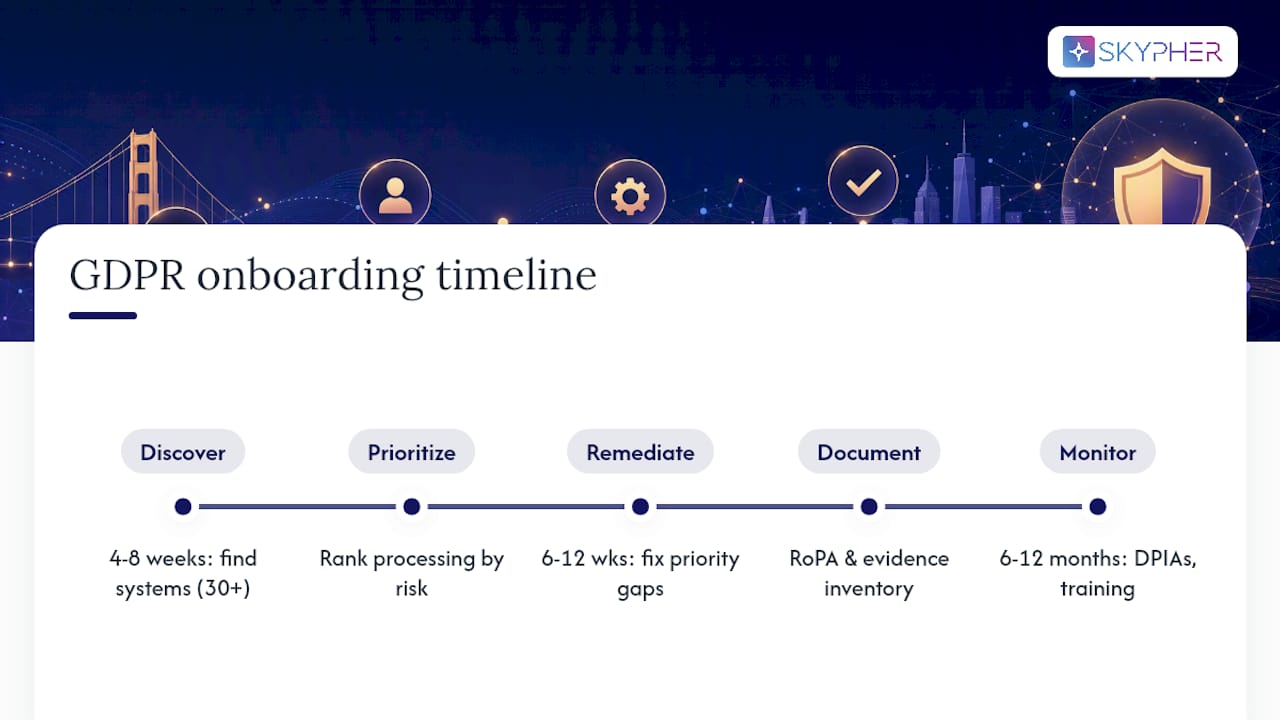 SKYPHER

GDPR onboarding timeline

Discover
4-8 weeks: find systems (30+)

Prioritize
Rank processing by risk

Remediate
6-12 wks: fix priority gaps

Document
RoPA & evidence inventory

Monitor
6-12 months: DPIAs, training